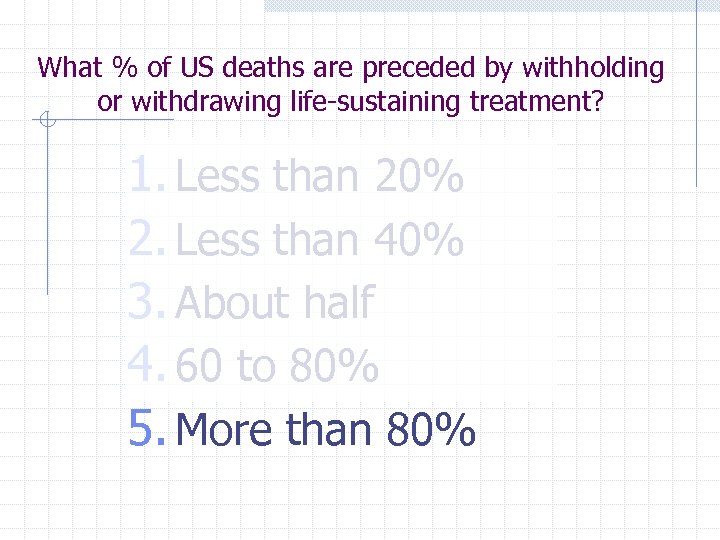 What % of US deaths are preceded by withholding or withdrawing life-sustaining treatment?

1. Less than 20%
2. Less than 40%
3. About half
4. 60 to 80%
5. More than 80%